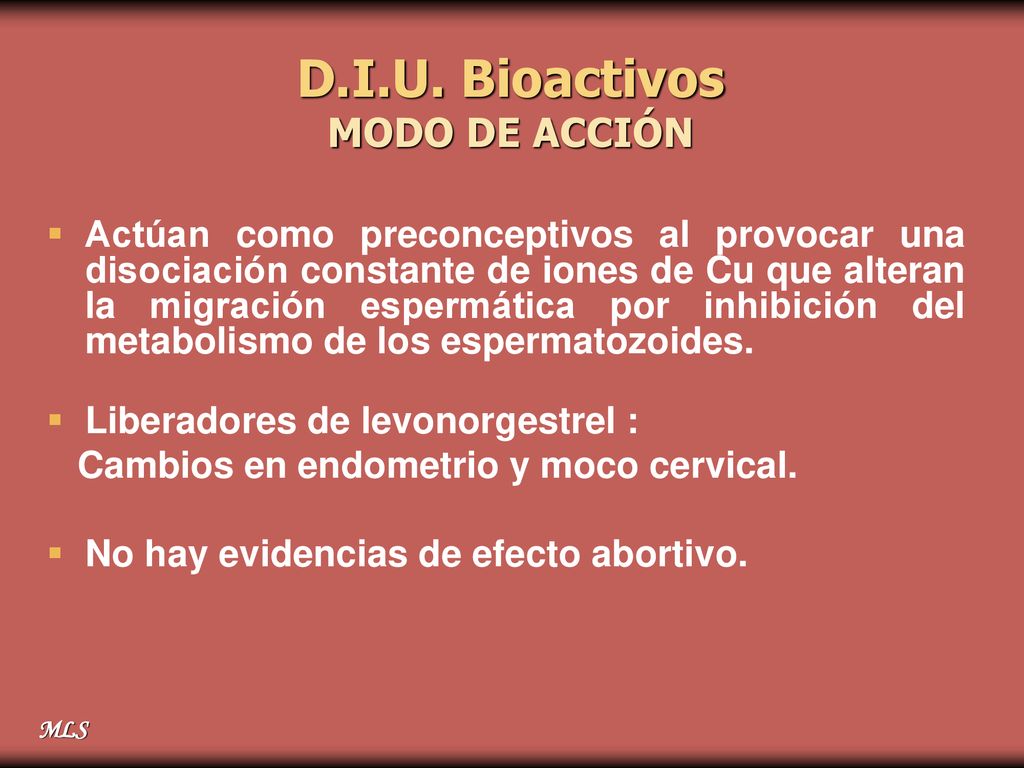 D.I.U. Bioactivos
MODO DE ACCIÓN

▪ Actúan como preconceptivos al provocar una disociación constante de iones de Cu que alteran la migración espermática por inhibición del metabolismo de los espermatozoides.

▪ Liberadores de levonorgestrel :
Cambios en endometrio y moco cervical.

▪ No hay evidencias de efecto abortivo.

MLS